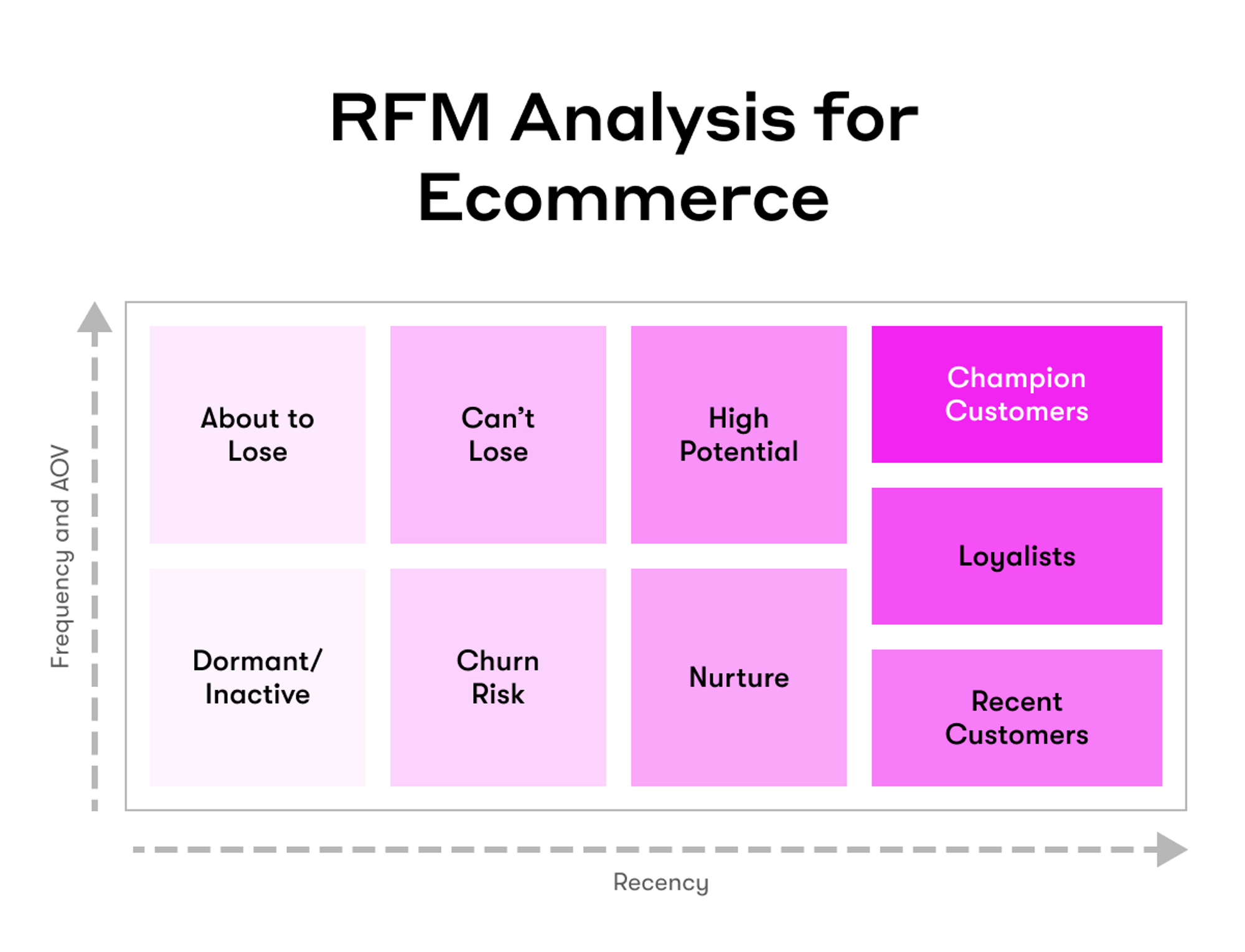 RFM Analysis for Ecommerce

Frequency and AOV

About to Lose

Can't Lose

High Potential

Champion Customers

Loyalists

Dormant/ Inactive

Churn Risk

Nurture

Recent Customers

Recency